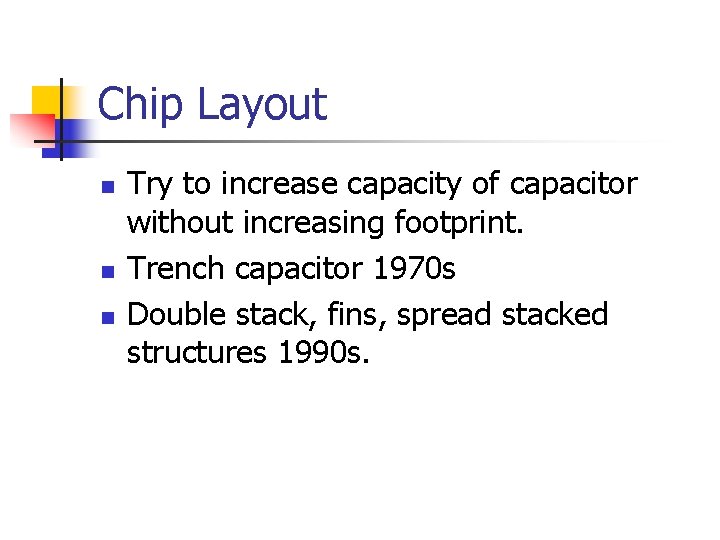 Chip Layout

- Try to increase capacity of capacitor without increasing footprint.
- Trench capacitor 1970s
- Double stack, fins, spread stacked structures 1990s.